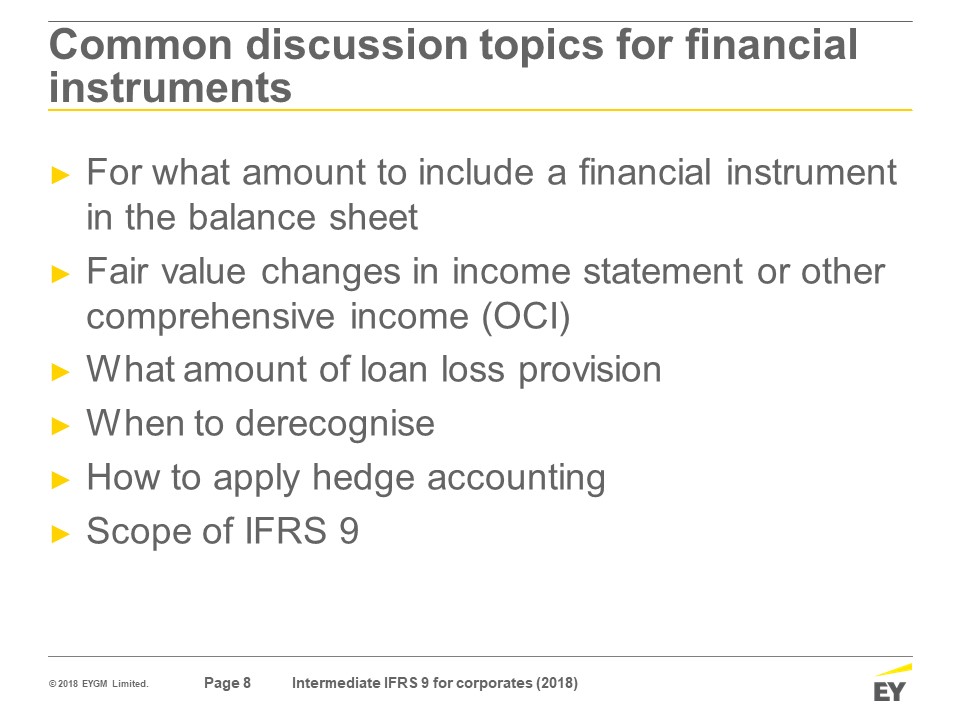 Common discussion topics for financial instruments

► For what amount to include a financial instrument in the balance sheet
► Fair value changes in income statement or other comprehensive income (OCI)
► What amount of loan loss provision
► When to derecognise
► How to apply hedge accounting
► Scope of IFRS 9

© 2018 EYGM Limited. Page 8 Intermediate IFRS 9 for corporates (2018)

EY